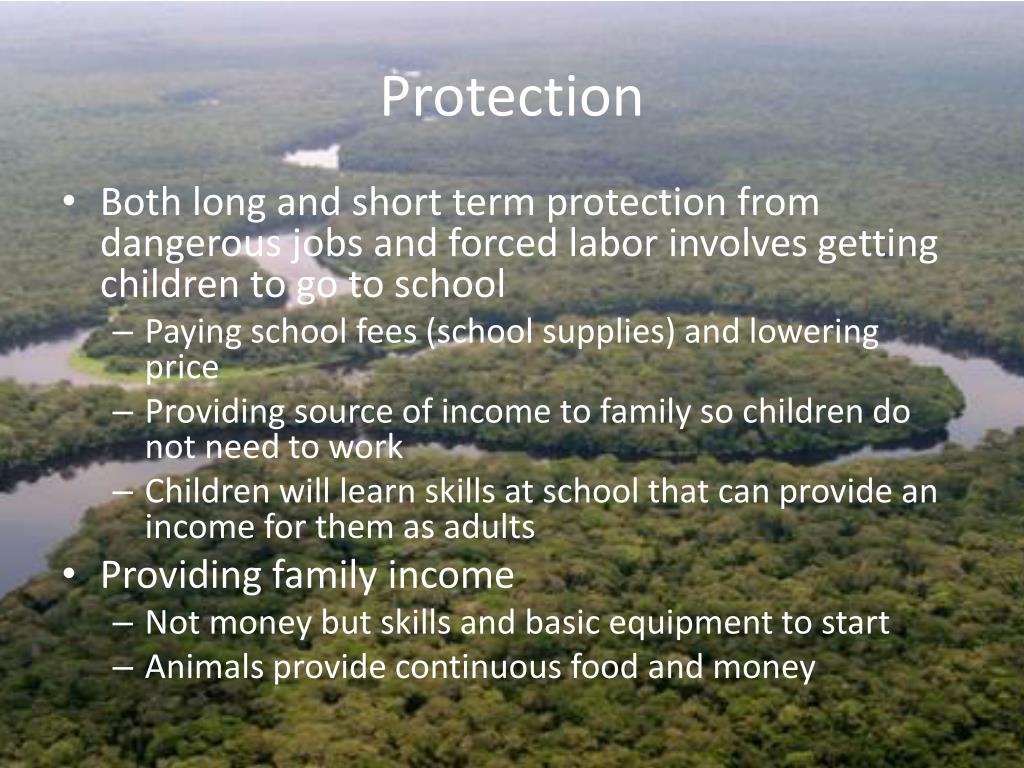 Protection

• Both long and short term protection from dangerous jobs and forced labor involves getting children to go to school
– Paying school fees (school supplies) and lowering price
– Providing source of income to family so children do not need to work
– Children will learn skills at school that can provide an income for them as adults
• Providing family income
– Not money but skills and basic equipment to start
– Animals provide continuous food and money